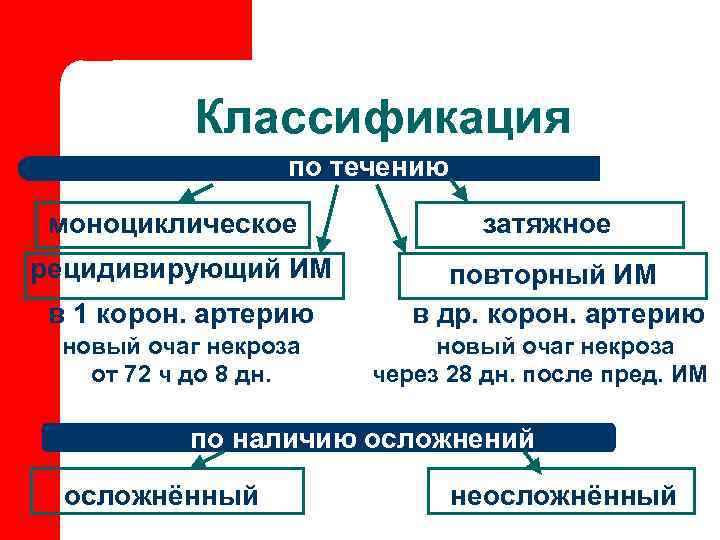 Классификация

по течению

моноциклическое

затяжное

рецидивирующий ИМ

повторный ИМ

в 1 корон. артерию
новый очаг некроза
от 72 ч до 8 дн.

в др. корон. артерию
новый очаг некроза
через 28 дн. после пред. ИМ

по наличию осложнений

осложнённый

неосложнённый